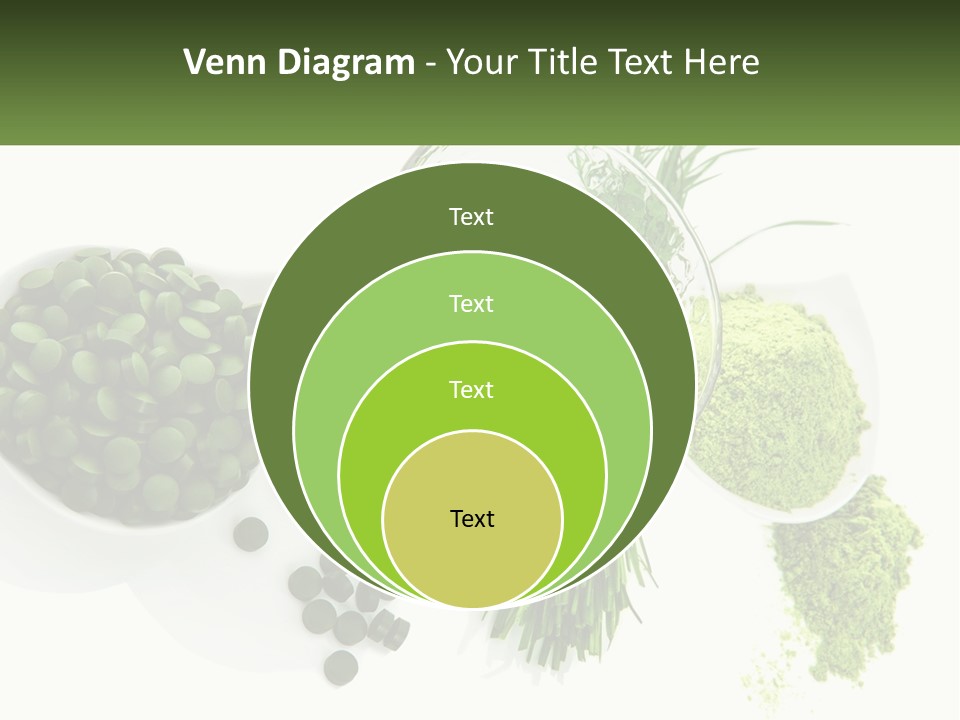 Venn Diagram - Your Title Text Here

Text

Text

Text

Text